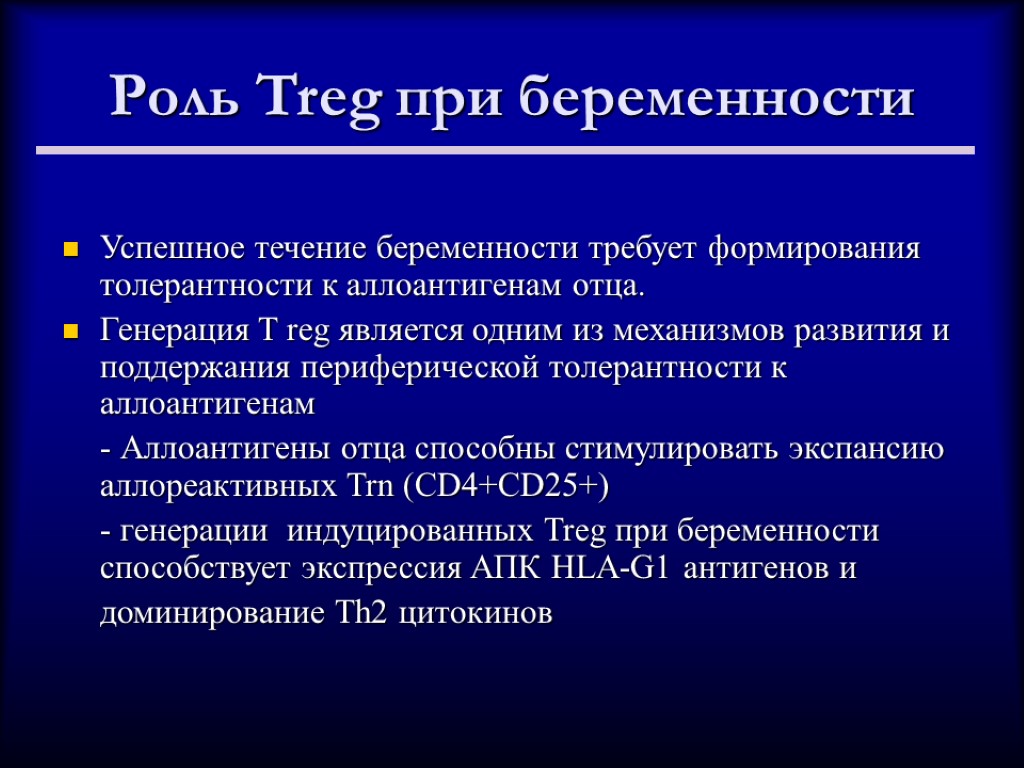 Роль Treg при беременности

Успешное течение беременности требует формирования толерантности к аллоантигенам отца.

Генерация T reg является одним из механизмов развития и поддержания периферической толерантности к аллоантигенам

- Аллоантигены отца способны стимулировать экспансию аллореактивных Trn (CD4+CD25+)

- генерации индуцированных Treg при беременности способствует экспрессия АПК HLA-G1 антигенов и доминирование Th2 цитокинов